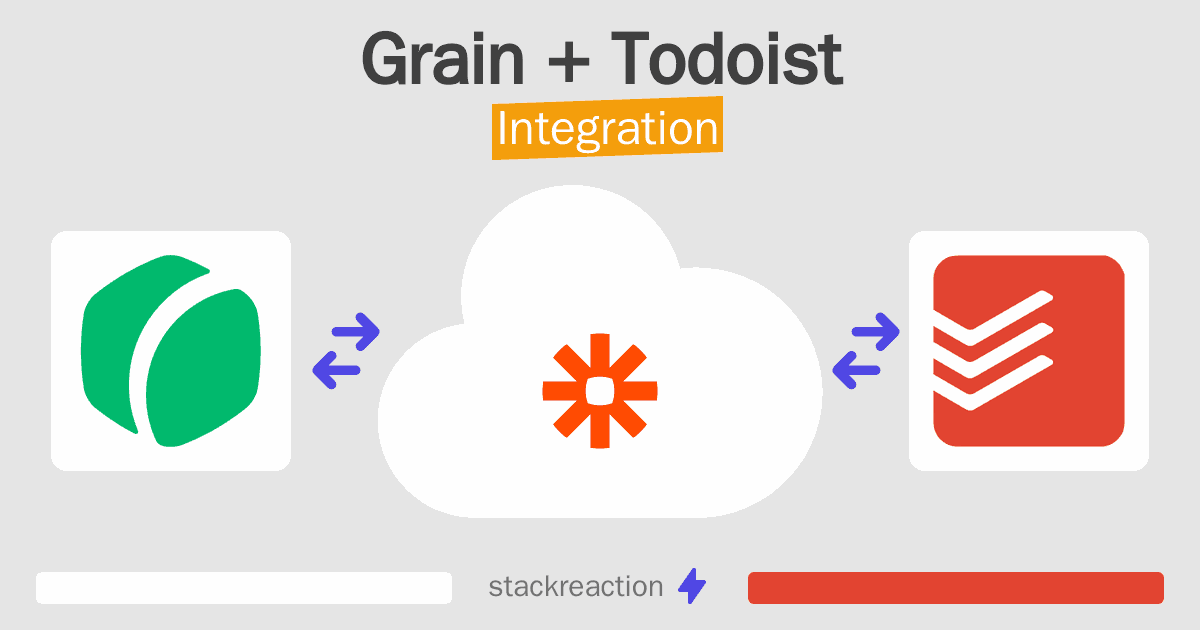 Grain + Todoist
Integration

stackreaction